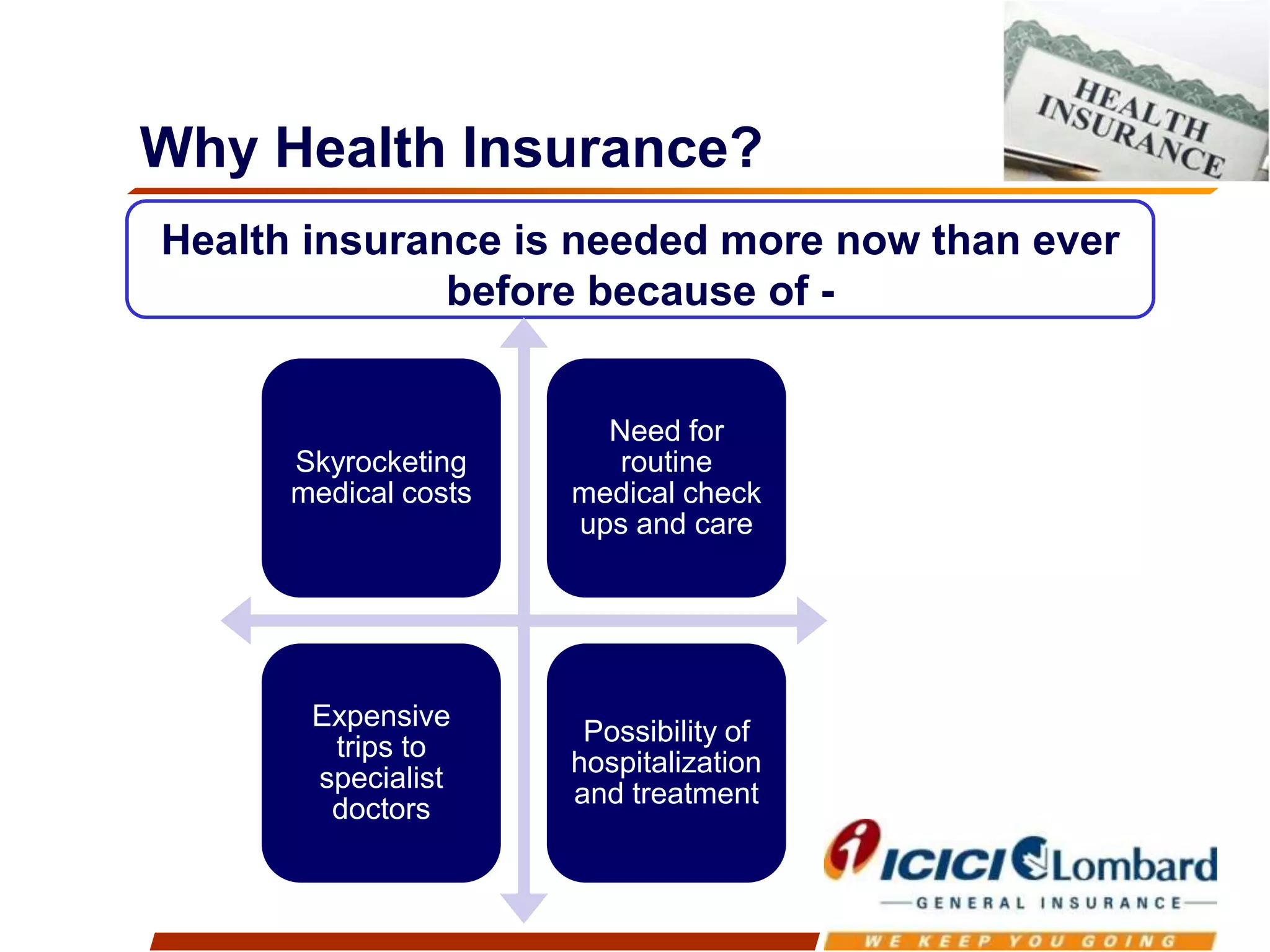 HEALTH INSURANCE

Why Health Insurance?

Health insurance is needed more now than ever before because of -

Skyrocketing medical costs

Need for routine medical check ups and care

Expensive trips to specialist doctors

Possibility of hospitalization and treatment

ICICI Lombard
GENERAL INSURANCE

WE KEEP YOU GOING